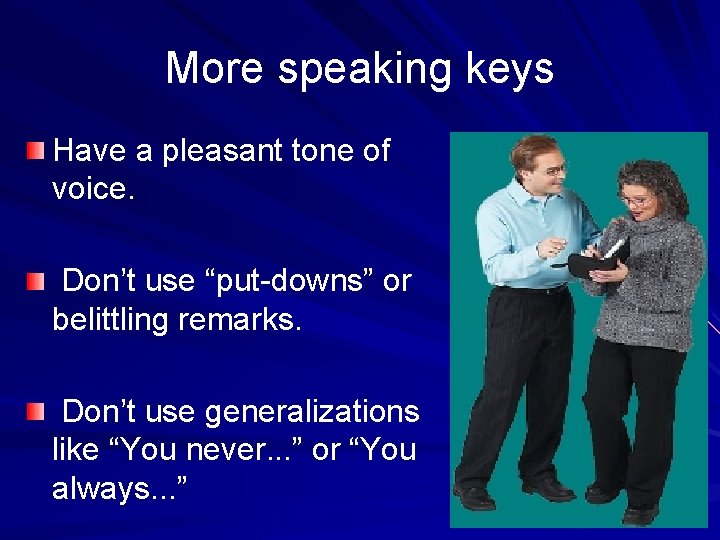 More speaking keys

Have a pleasant tone of voice.

Don’t use “put-downs” or belittling remarks.

Don’t use generalizations like “You never...” or “You always...”